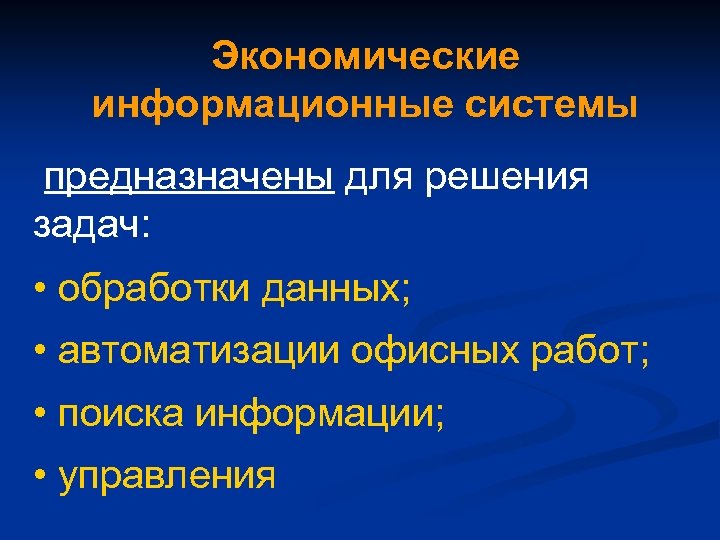 Экономические информационные системы

предназначены для решения задач:

• обработки данных;

• автоматизации офисных работ;

• поиска информации;

• управления